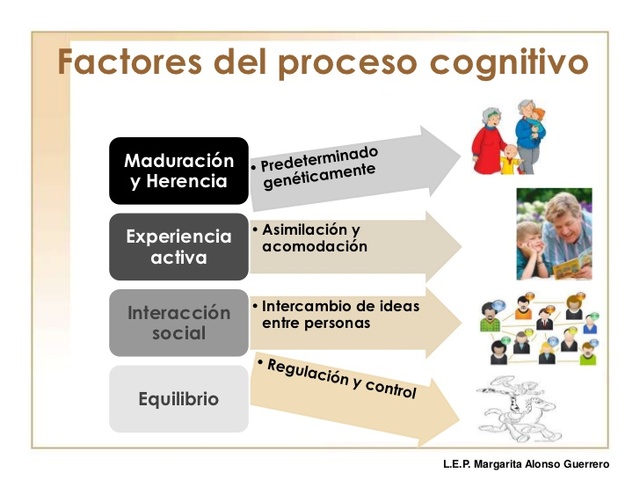 Factores del proceso cognitivo

Maduración y Herencia

• Predeterminado genéticamente

Experiencia activa

• Asimilación y acomodación

Interacción social

• Intercambio de ideas entre personas

Equilibrio

• Regulación y control

L.E.P. Margarita Alonso Guerrero